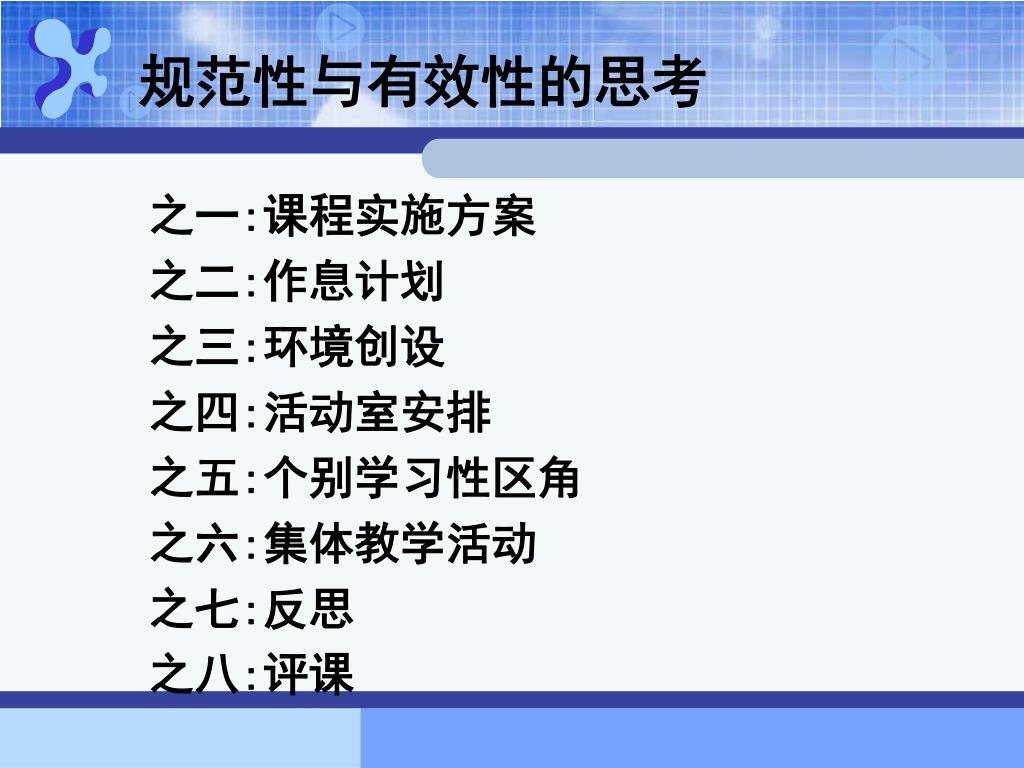 规范性与有效性的思考

之一:课程实施方案
之二:作息计划
之三:环境创设
之四:活动室安排
之五:个别学习性区角
之六:集体教学活动
之七:反思
之八:评课